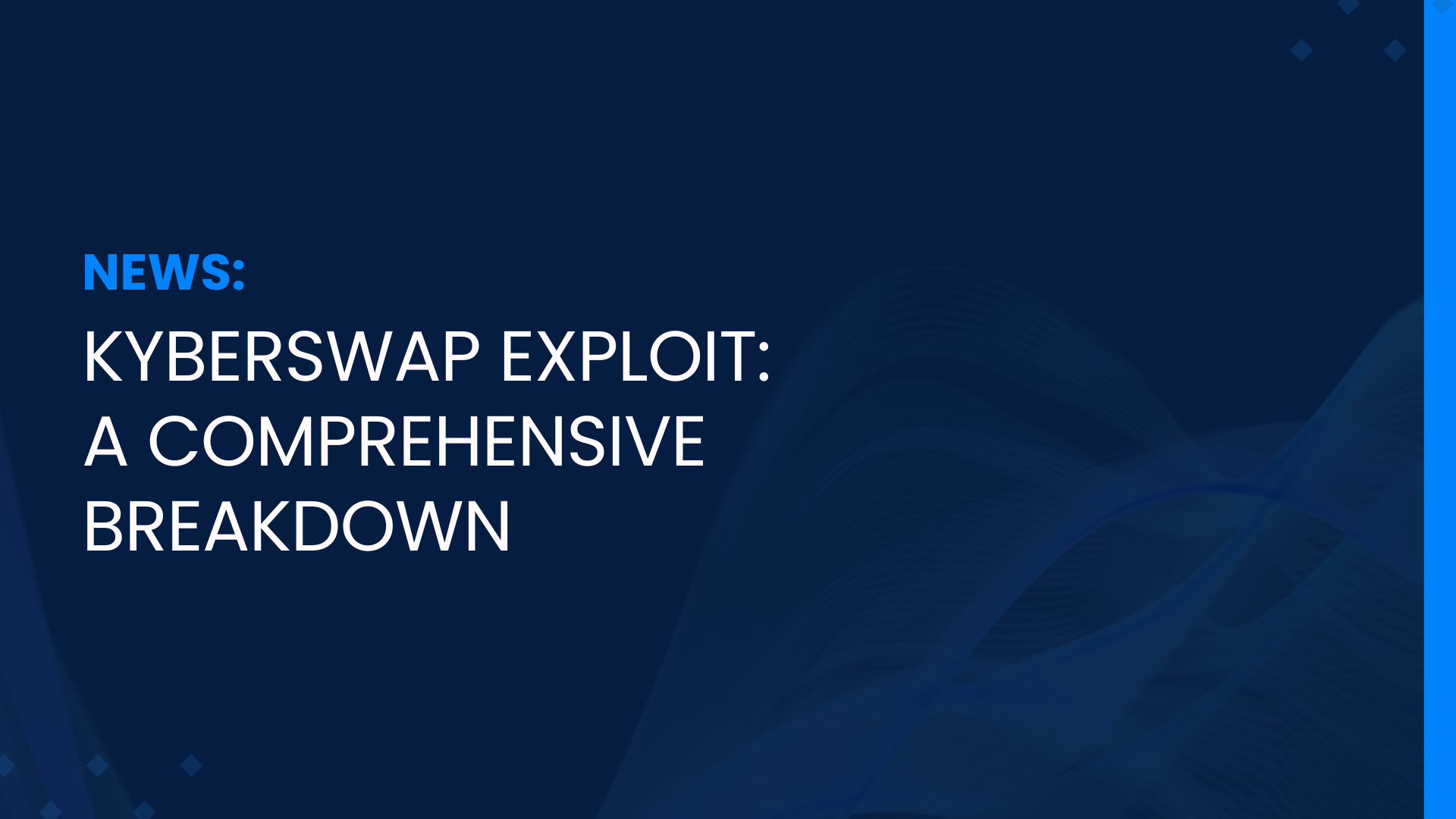 NEWS:

KYBERSWAP EXPLOIT: A COMPREHENSIVE BREAKDOWN